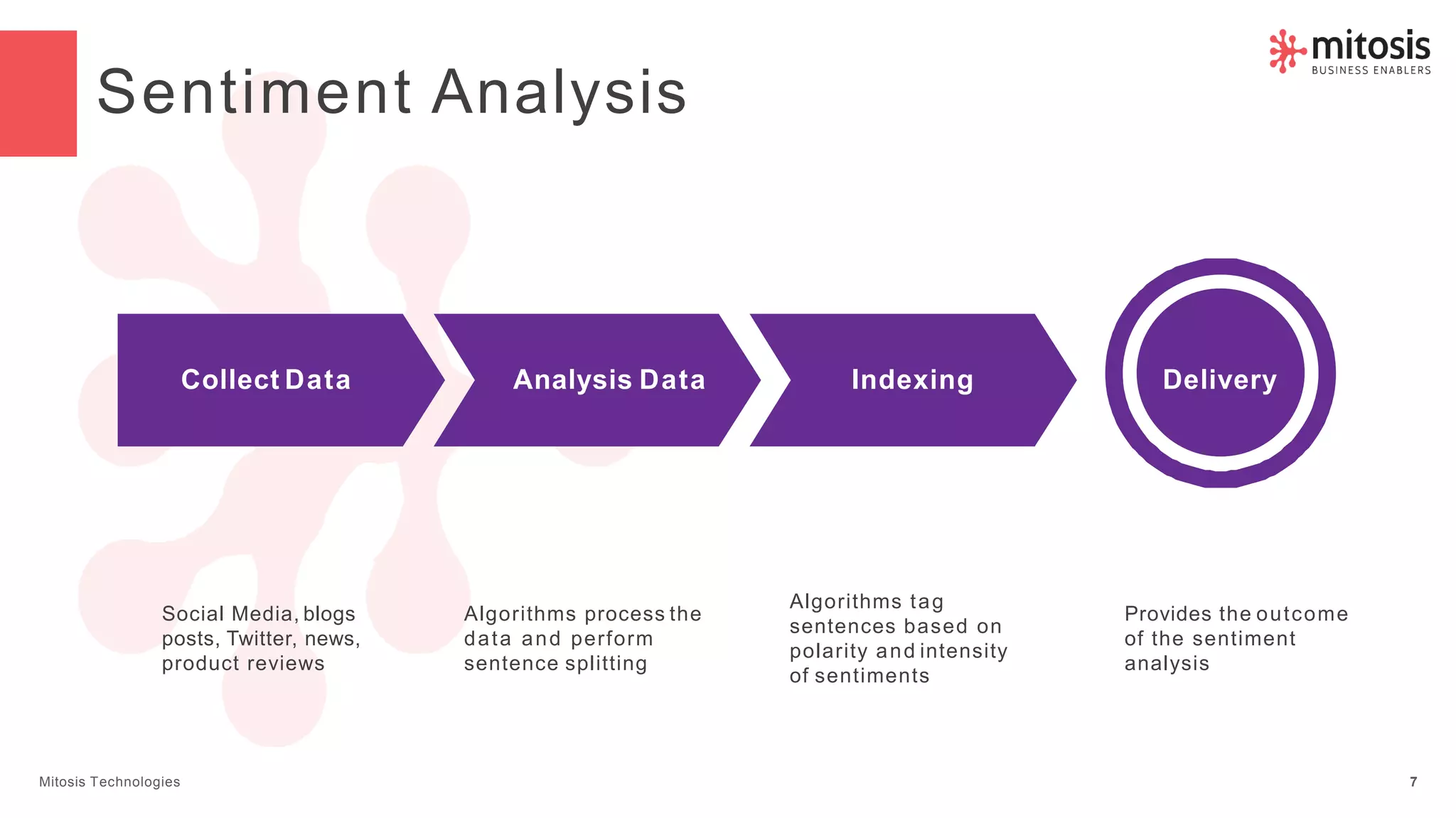 mitosis
BUSINESS ENABLERS

Sentiment Analysis

Collect Data

Analysis Data

Indexing

Delivery

Social Media, blogs posts, Twitter, news, product reviews

Algorithms process the data and perform sentence splitting

Algorithms tag sentences based on polarity and intensity of sentiments

Provides the outcome of the sentiment analysis

Mitosis Technologies

7